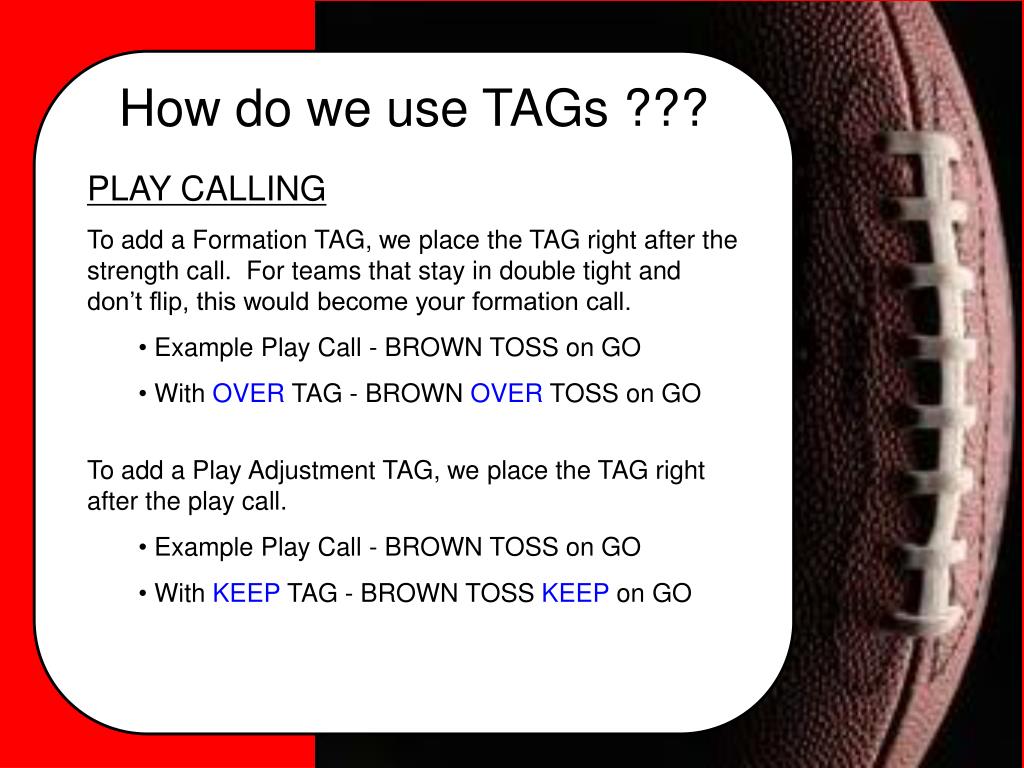 How do we use TAGs ???

PLAY CALLING

To add a Formation TAG, we place the TAG right after the strength call. For teams that stay in double tight and don't flip, this would become your formation call.

• Example Play Call - BROWN TOSS on GO

• With OVER TAG - BROWN OVER TOSS on GO

To add a Play Adjustment TAG, we place the TAG right after the play call.

• Example Play Call - BROWN TOSS on GO

• With KEEP TAG - BROWN TOSS KEEP on GO